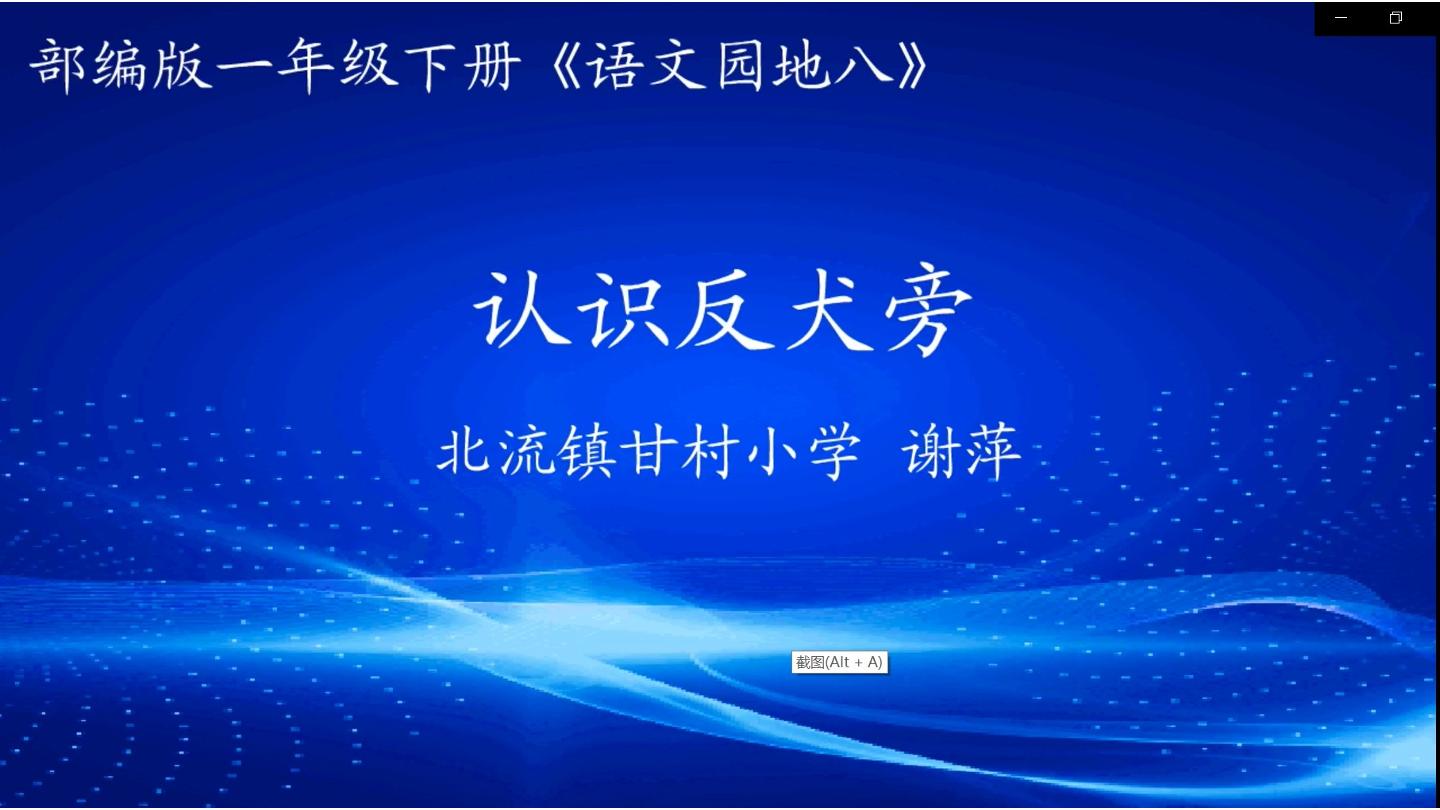 部编版一年级下册《语文园地八》

认识反犬旁

北流镇甘村小学 谢萍

截图(Alt + A)